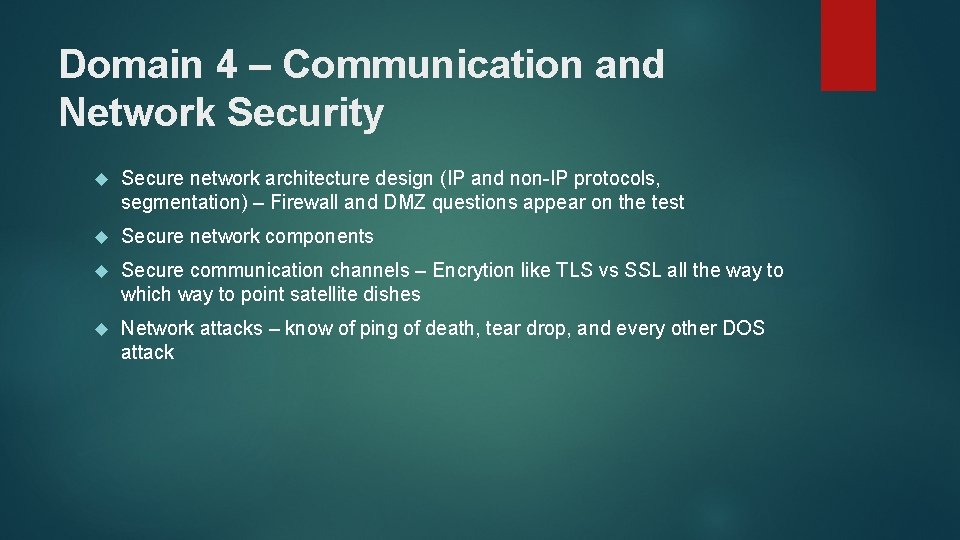 Domain 4 – Communication and Network Security

Secure network architecture design (IP and non-IP protocols, segmentation) – Firewall and DMZ questions appear on the test

Secure network components

Secure communication channels – Encrytion like TLS vs SSL all the way to which way to point satellite dishes

Network attacks – know of ping of death, tear drop, and every other DOS attack